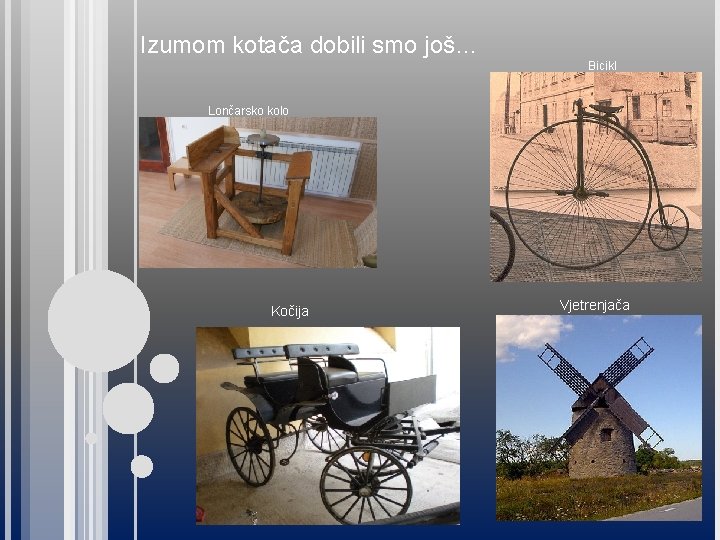 Izumom kotača dobili smo još...

Bicikl

Lončarsko kolo

Kočija

Vjetrenjača